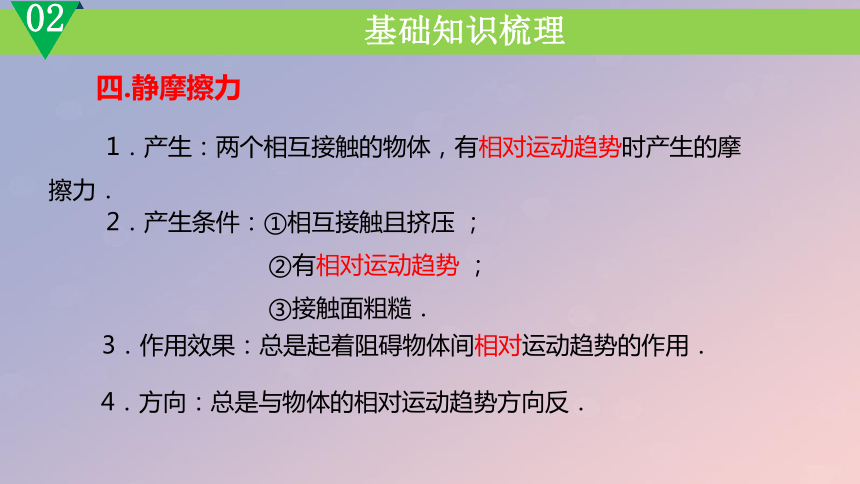 02

基础知识梳理

四.静摩擦力

1．产生：两个相互接触的物体，有相对运动趋势时产生的摩擦力．

2．产生条件：①相互接触且挤压 ；

②有相对运动趋势 ；

③接触面粗糙．

3．作用效果：总是起着阻碍物体间相对运动趋势的作用．

4．方向：总是与物体的相对运动趋势方向反．